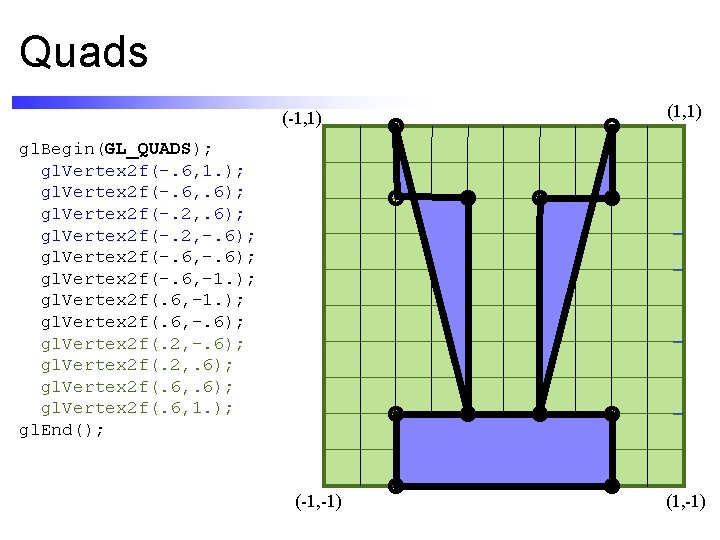 Quads

glBegin(GL_QUADS);
glVertex2f(-.6,1.);
glVertex2f(-.6,.6);
glVertex2f(-.2,.6);
glVertex2f(-.2,-.6);
glVertex2f(-.6,-.6);
glVertex2f(-.6,-1.);
glVertex2f(.6,-1.);
glVertex2f(.6,-.6);
glVertex2f(.2,-.6);
glVertex2f(.2,.6);
glVertex2f(.6,.6);
glVertex2f(.6,1.);
glEnd();

(-1,1)

(1,1)

(-1,-1)

(1,-1)